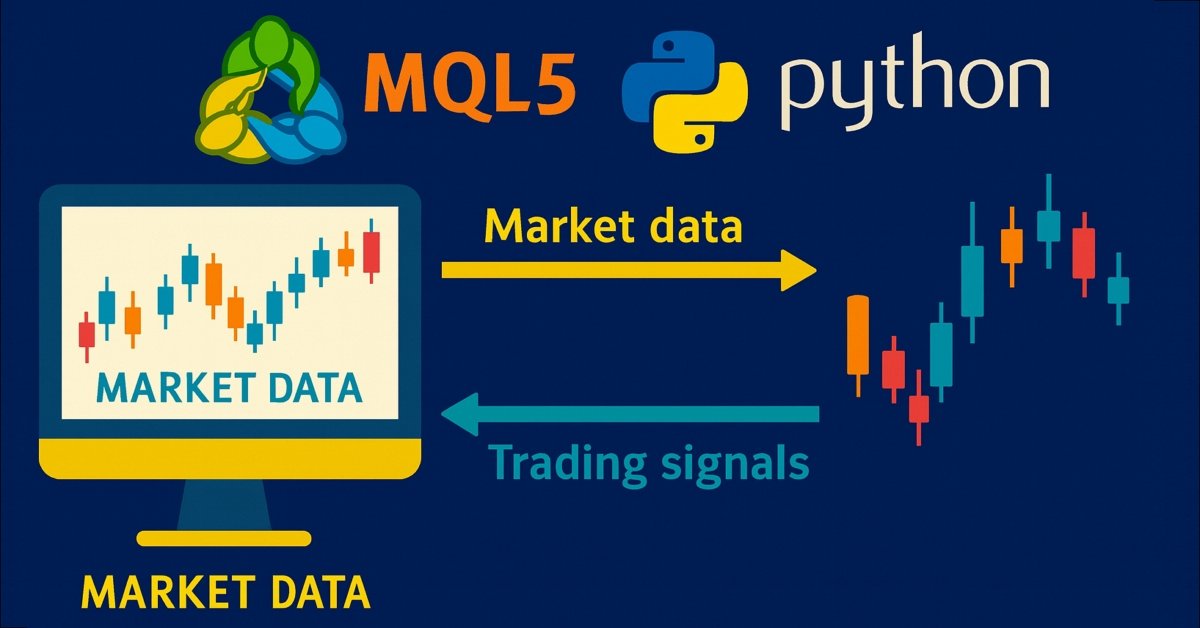 MQL5 python

MARKET DATA

Market data

Trading signals

MARKET DATA